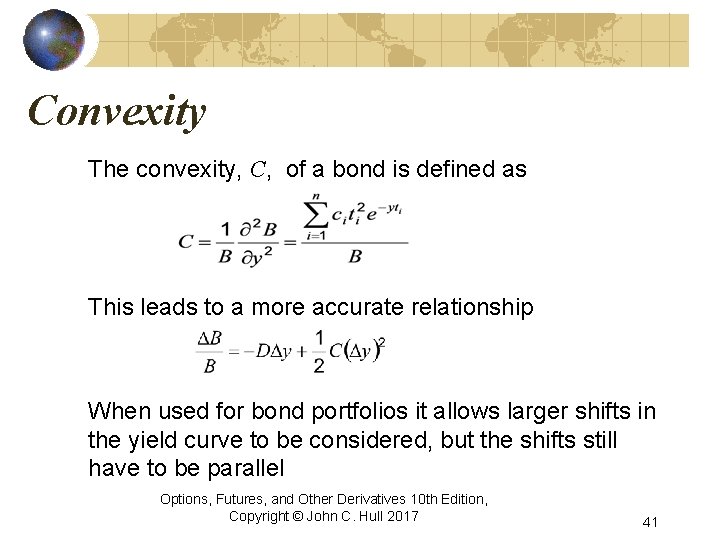 Convexity

The convexity, $C$, of a bond is defined as

$C = \frac{1}{B}\frac{\partial^2 B}{\partial y^2} = \frac{\sum_{i=1}^{n} c_i t_i^2 e^{-yt_i}}{B}$

This leads to a more accurate relationship

$\frac{\Delta B}{B} = -D\Delta y + \frac{1}{2}C(\Delta y)^2$

When used for bond portfolios it allows larger shifts in the yield curve to be considered, but the shifts still have to be parallel

Options, Futures, and Other Derivatives 10th Edition, Copyright © John C. Hull 2017

41